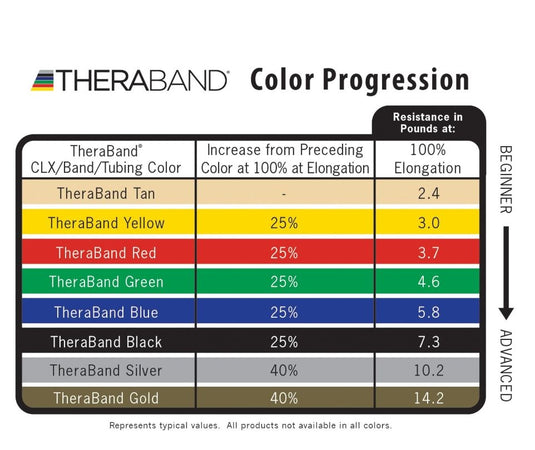 THERABAND® Color Progression

Resistance in Pounds at:

| TheraBand® CLX/Band/Tubing Color | Increase from Preceding Color at 100% at Elongation | 100% Elongation |
|---|---|---|
| TheraBand Tan | - | 2.4 |
| TheraBand Yellow | 25% | 3.0 |
| TheraBand Red | 25% | 3.7 |
| TheraBand Green | 25% | 4.6 |
| TheraBand Blue | 25% | 5.8 |
| TheraBand Black | 25% | 7.3 |
| TheraBand Silver | 40% | 10.2 |
| TheraBand Gold | 40% | 14.2 |

BEGINNER

ADVANCED

Represents typical values. All products not available in all colors.